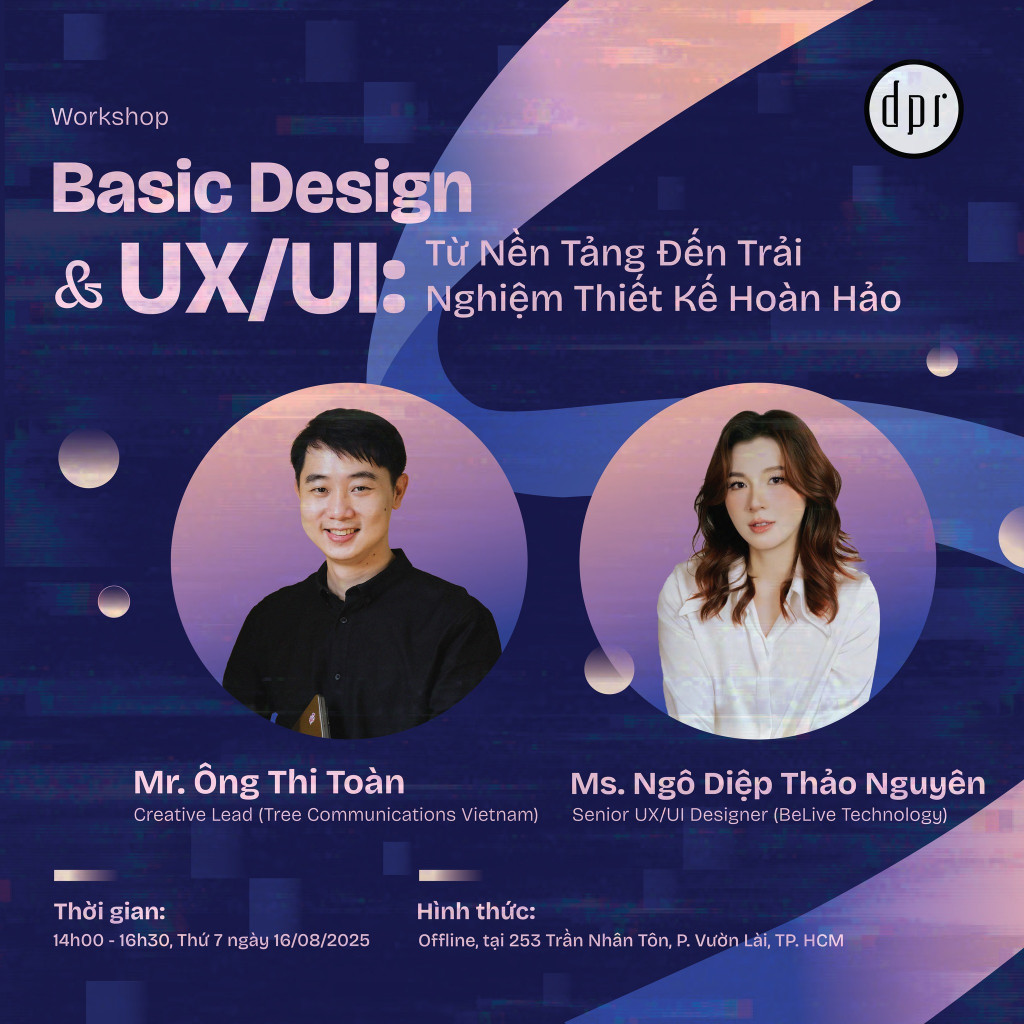 Workshop

dpr

Basic Design & UX/UI: Từ Nền Tảng Đến Trải Nghiệm Thiết Kế Hoàn Hảo

Mr. Ông Thi Toàn
Creative Lead (Tree Communications Vietnam)

Ms. Ngô Diệp Thảo Nguyên
Senior UX/UI Designer (BeLive Technology)

Thời gian:
14h00 - 16h30, Thứ 7 ngày 16/08/2025

Hình thức:
Offline, tại 253 Trần Nhân Tôn, P. Vườn Lài, TP. HCM